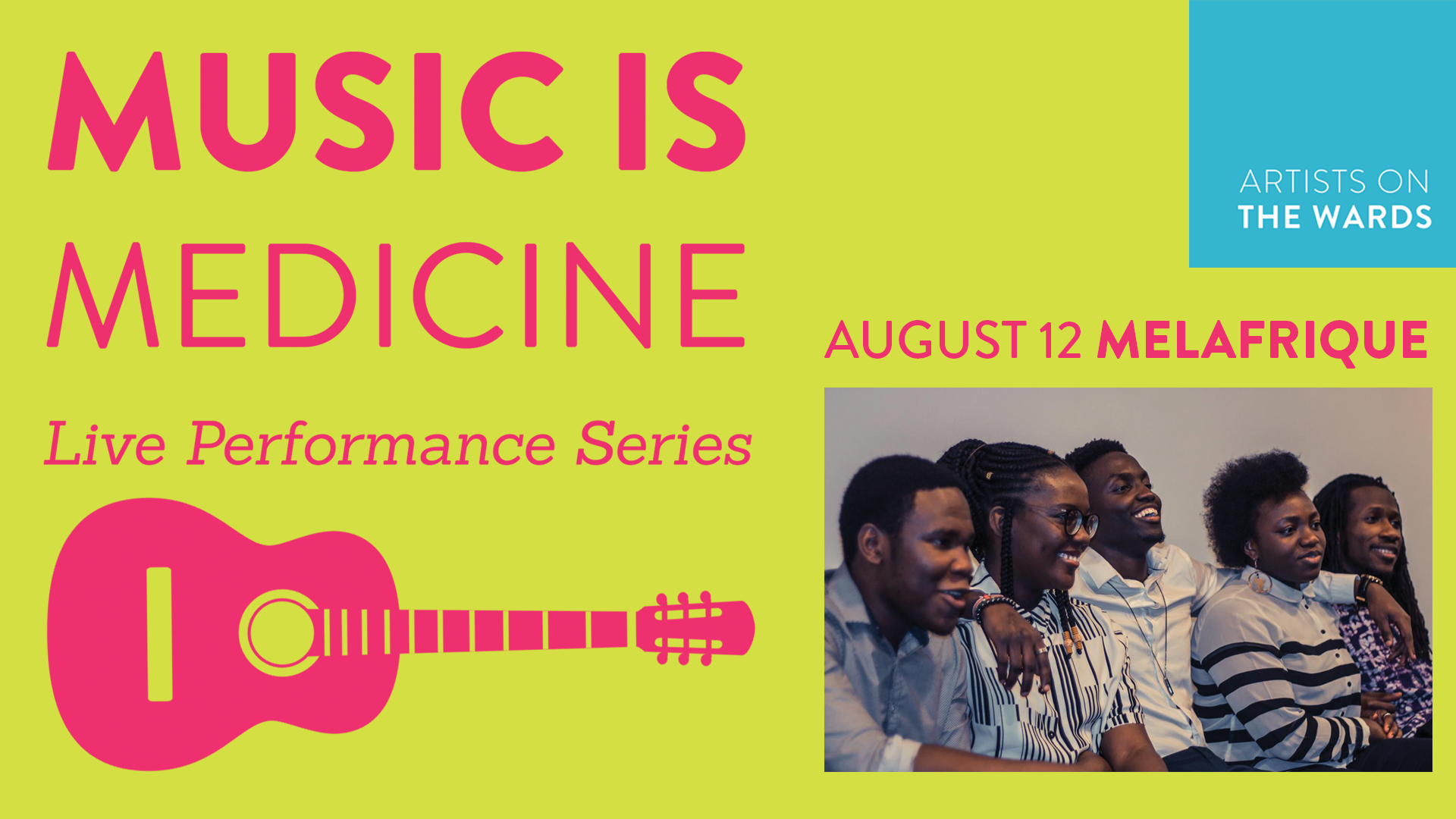 MUSIC IS MEDICINE

Live Performance Series

ARTISTS ON THE WARDS

AUGUST 12 MELAFRIQUE